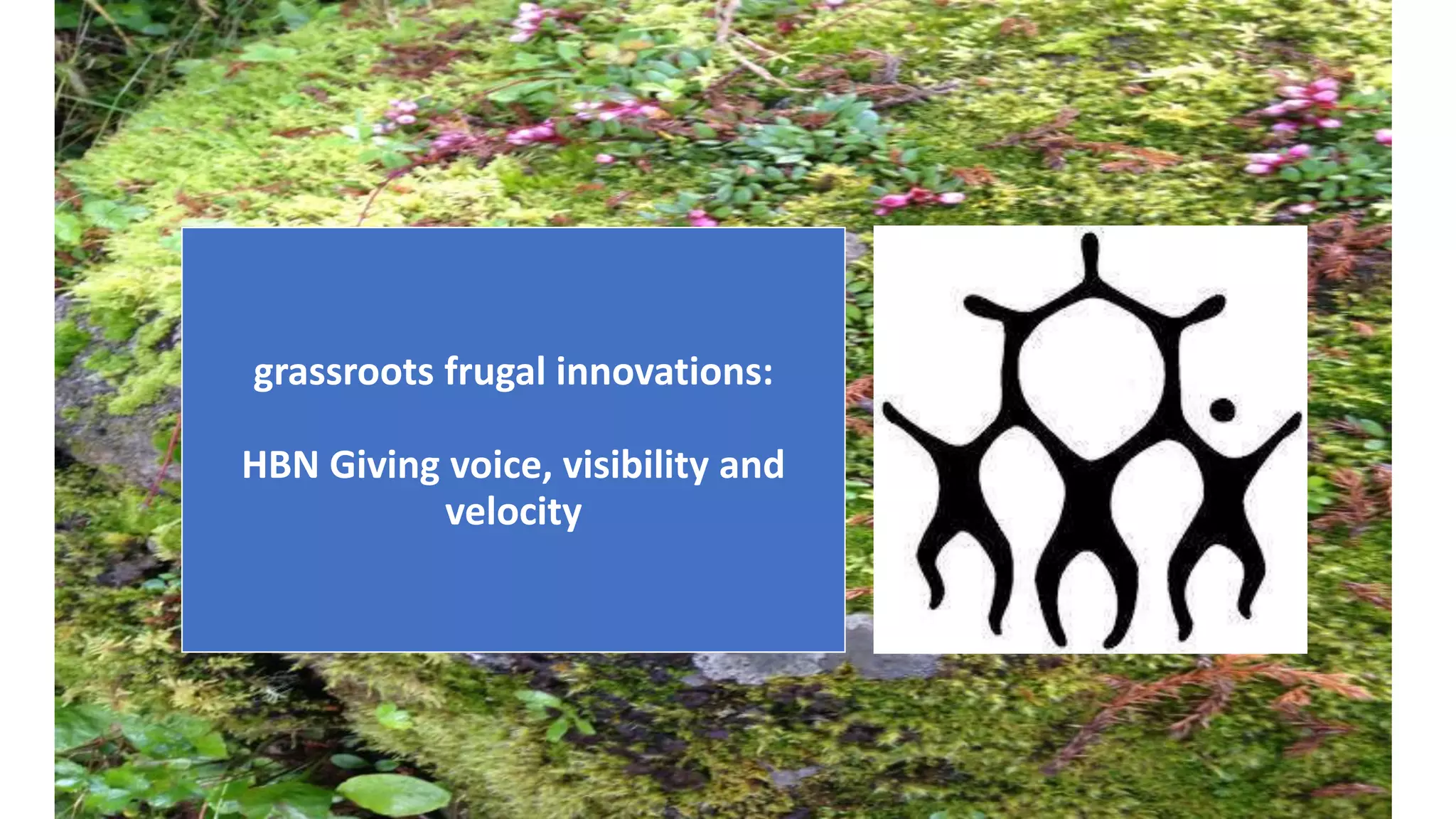 grassroots frugal innovations:

HBN Giving voice, visibility and velocity